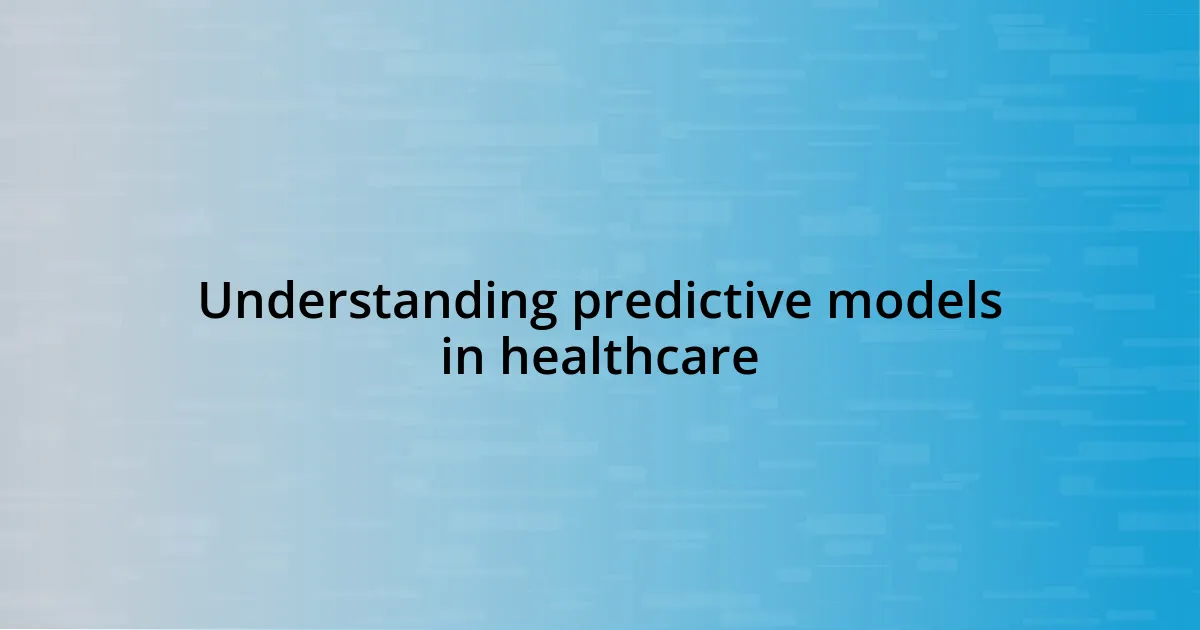 Understanding predictive models in healthcare